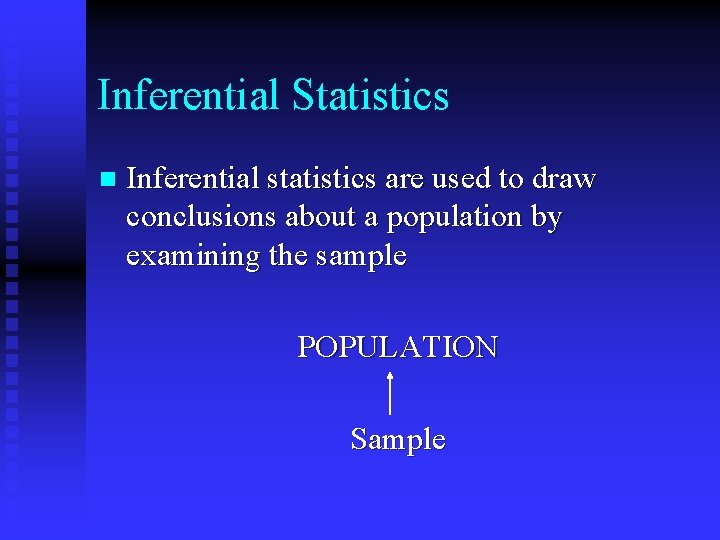 Inferential Statistics

Inferential statistics are used to draw conclusions about a population by examining the sample

POPULATION

Sample